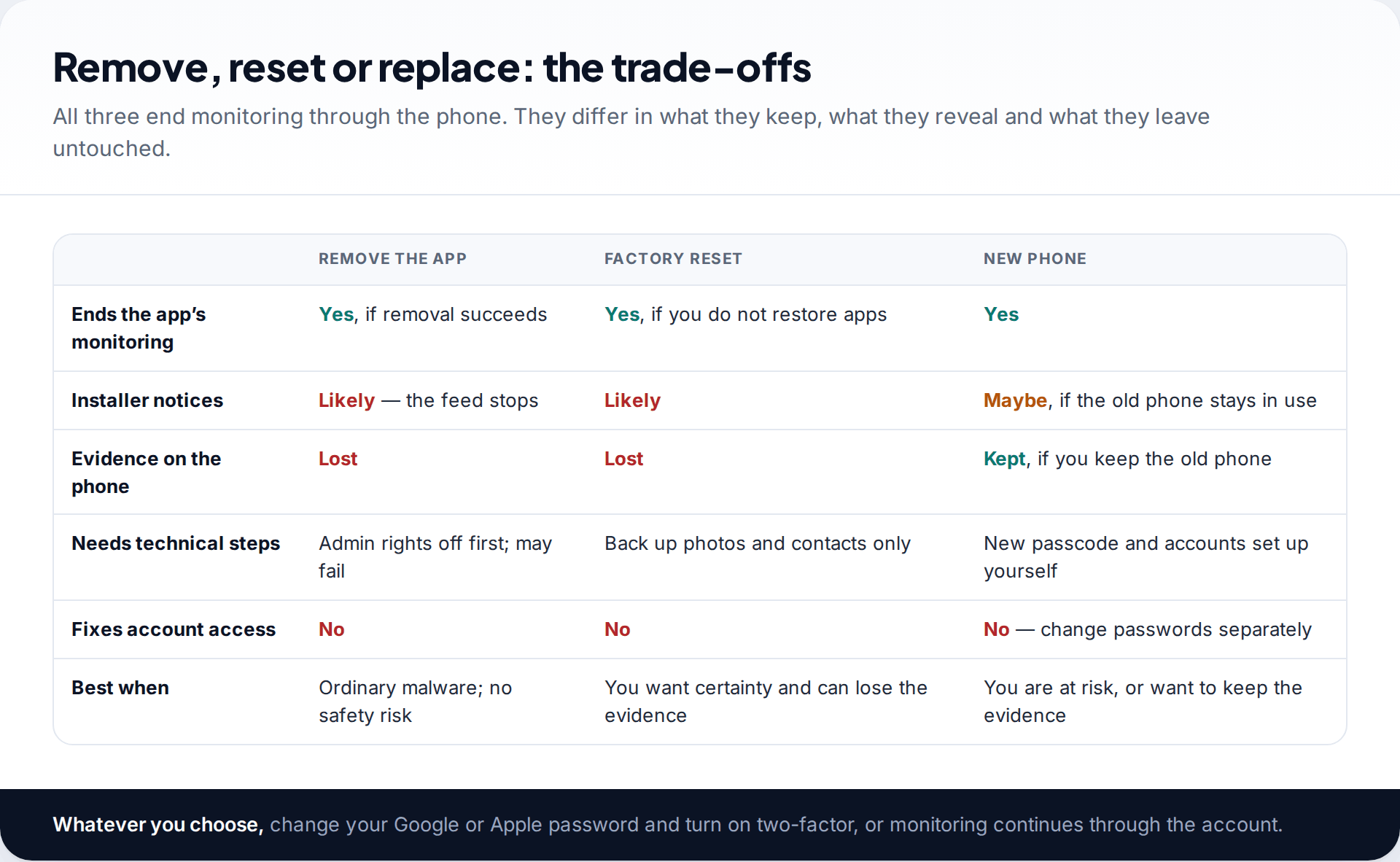 Remove, reset or replace: the trade-offs

All three end monitoring through the phone. They differ in what they keep, what they reveal and what they leave untouched.

| | REMOVE THE APP | FACTORY RESET | NEW PHONE |
|---|---|---|---|
| Ends the app's monitoring | Yes, if removal succeeds | Yes, if you do not restore apps | Yes |
| Installer notices | Likely — the feed stops | Likely | Maybe, if the old phone stays in use |
| Evidence on the phone | Lost | Lost | Kept, if you keep the old phone |
| Needs technical steps | Admin rights off first; may fail | Back up photos and contacts only | New passcode and accounts set up yourself |
| Fixes account access | No | No | No — change passwords separately |
| Best when | Ordinary malware; no safety risk | You want certainty and can lose the evidence | You are at risk, or want to keep the evidence |

Whatever you choose, change your Google or Apple password and turn on two-factor, or monitoring continues through the account.